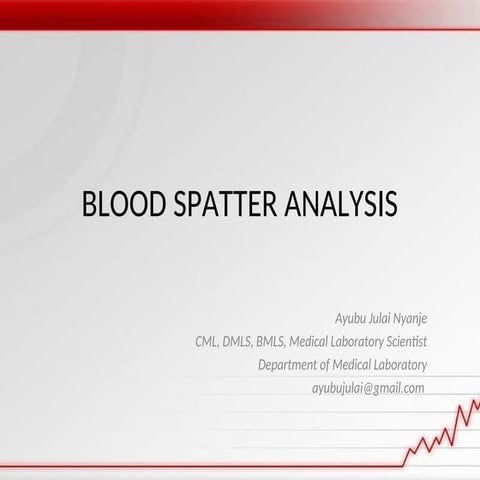 BLOOD SPATTER ANALYSIS

Ayubu Julai Nyanje
CML, DMLS, BMLS, Medical Laboratory Scientist
Department of Medical Laboratory
ayubujulai@gmail.com